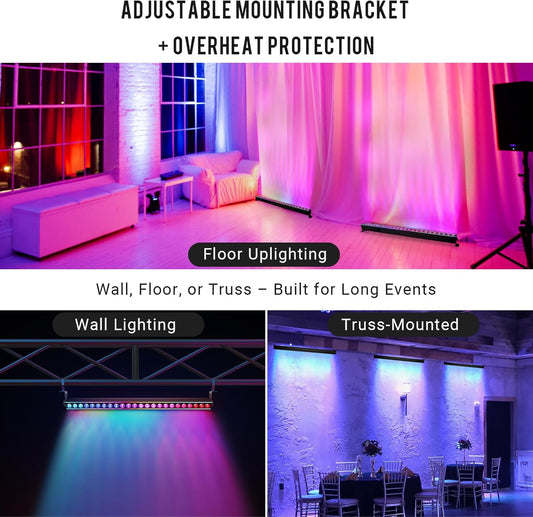 ADJUSTABLE MOUNTING BRACKET
+ OVERHEAT PROTECTION

Floor Uplighting

Wall, Floor, or Truss – Built for Long Events

Wall Lighting

Truss-Mounted